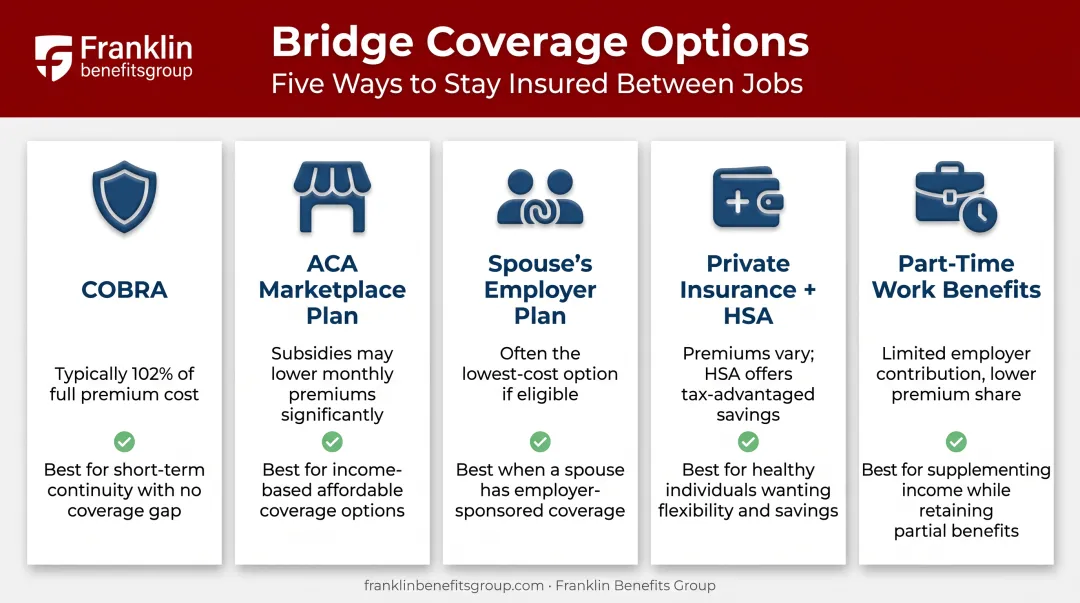 Franklin benefitsgroup

Bridge Coverage Options
Five Ways to Stay Insured Between Jobs

COBRA

Typically 102% of full premium cost

Best for short-term continuity with no coverage gap

ACA Marketplace Plan

Subsidies may lower monthly premiums significantly

Best for income-based affordable coverage options

Spouse's Employer Plan

Often the lowest-cost option if eligible

Best when a spouse has employer-sponsored coverage

Private Insurance + HSA

Premiums vary; HSA offers tax-advantaged savings

Best for healthy individuals wanting flexibility and savings

Part-Time Work Benefits

Limited employer contribution, lower premium share

Best for supplementing income while retaining partial benefits

franklinbenefitsgroup.com · Franklin Benefits Group